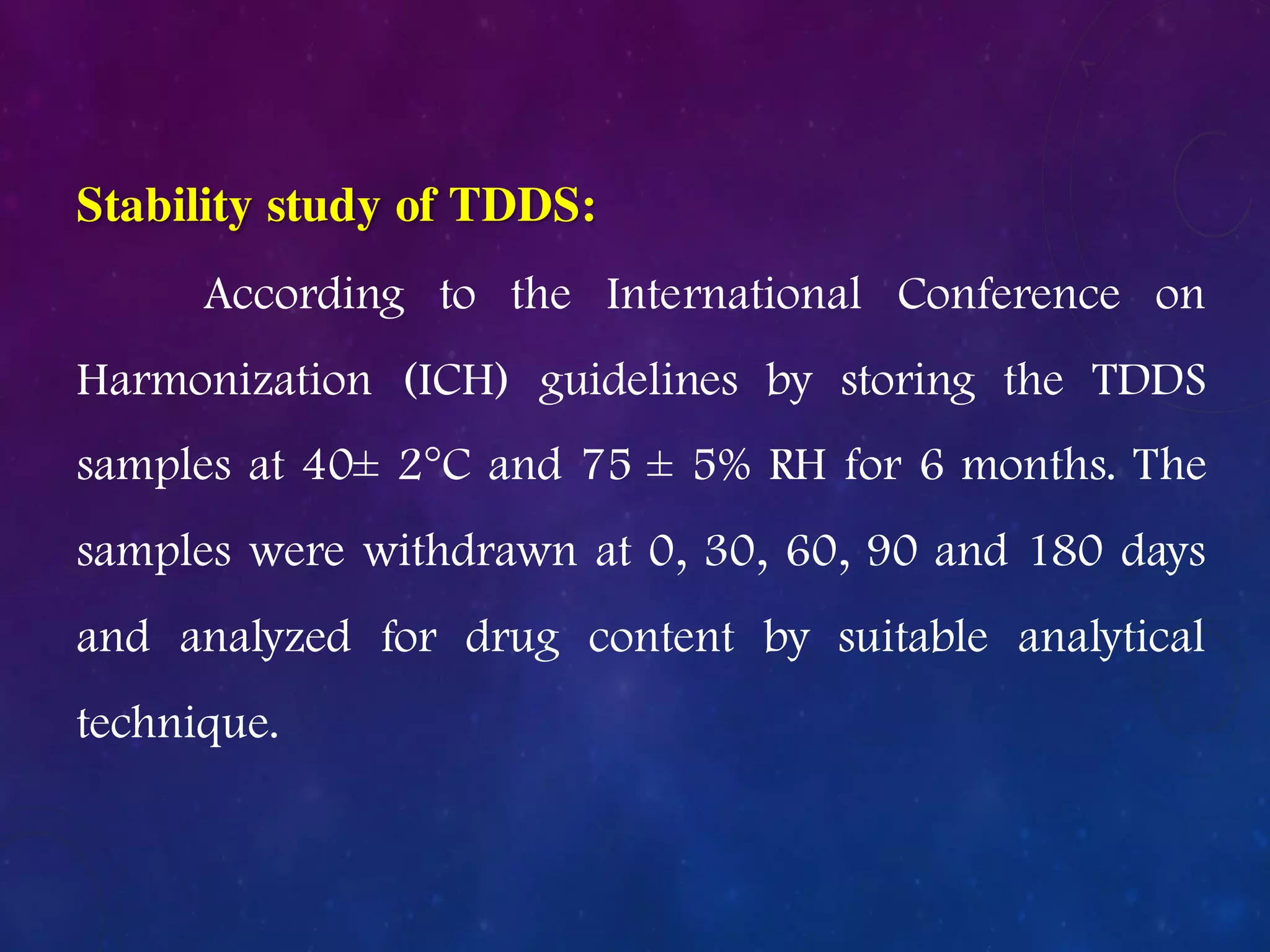 Stability study of TDDS:

According to the International Conference on Harmonization (ICH) guidelines by storing the TDDS samples at 40± 2°C and 75 ± 5% RH for 6 months. The samples were withdrawn at 0, 30, 60, 90 and 180 days and analyzed for drug content by suitable analytical technique.